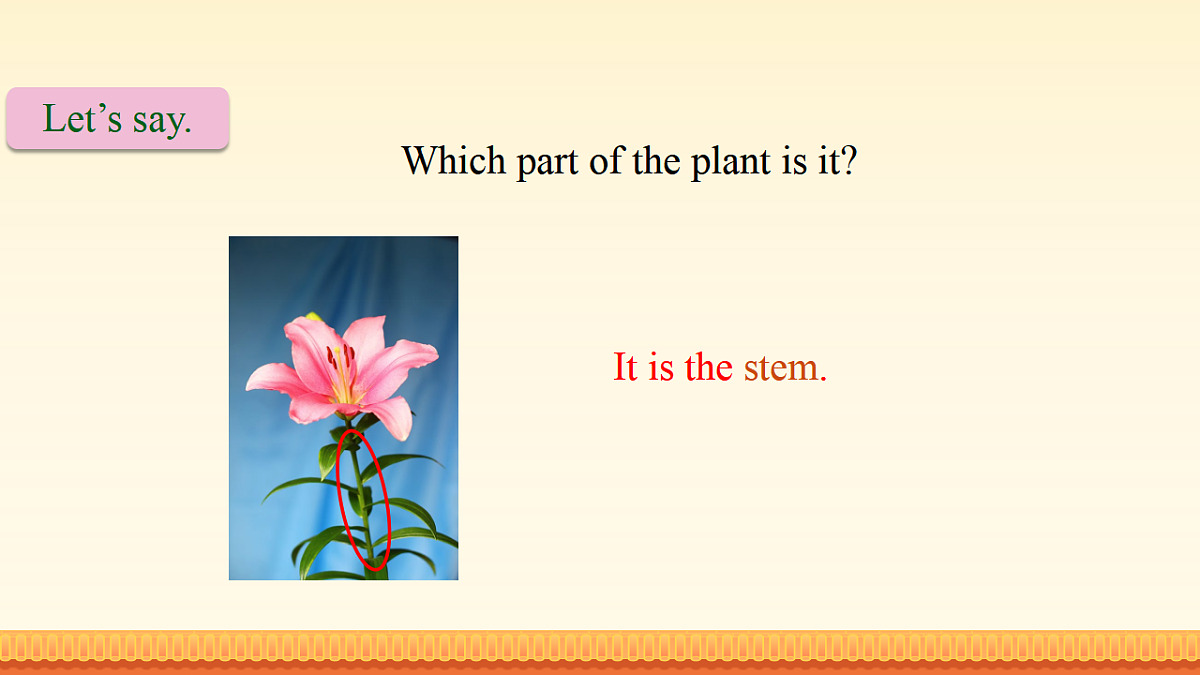 Let’s say.

Which part of the plant is it?

It is the stem.